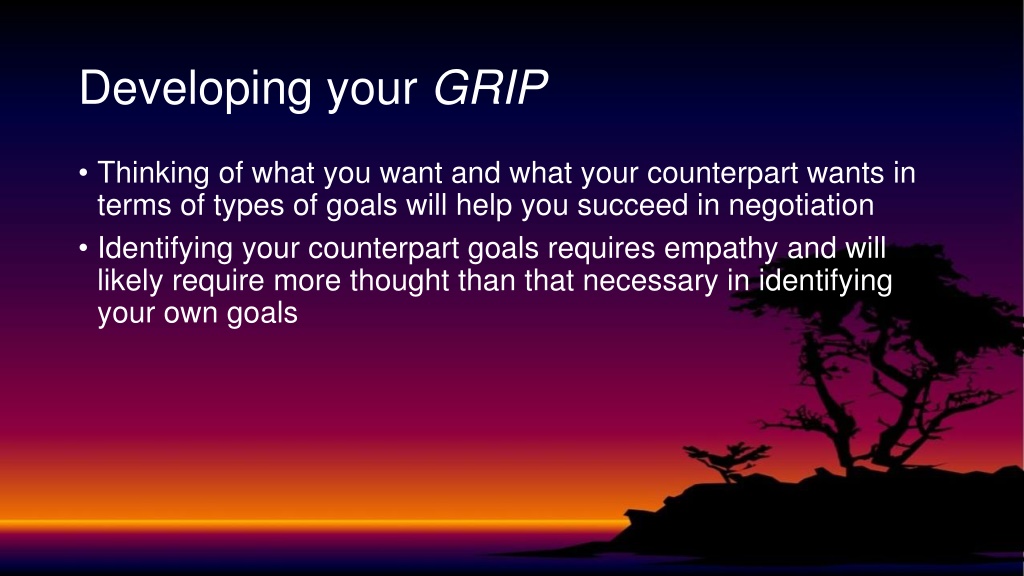 Developing your GRIP

• Thinking of what you want and what your counterpart wants in terms of types of goals will help you succeed in negotiation

• Identifying your counterpart goals requires empathy and will likely require more thought than that necessary in identifying your own goals